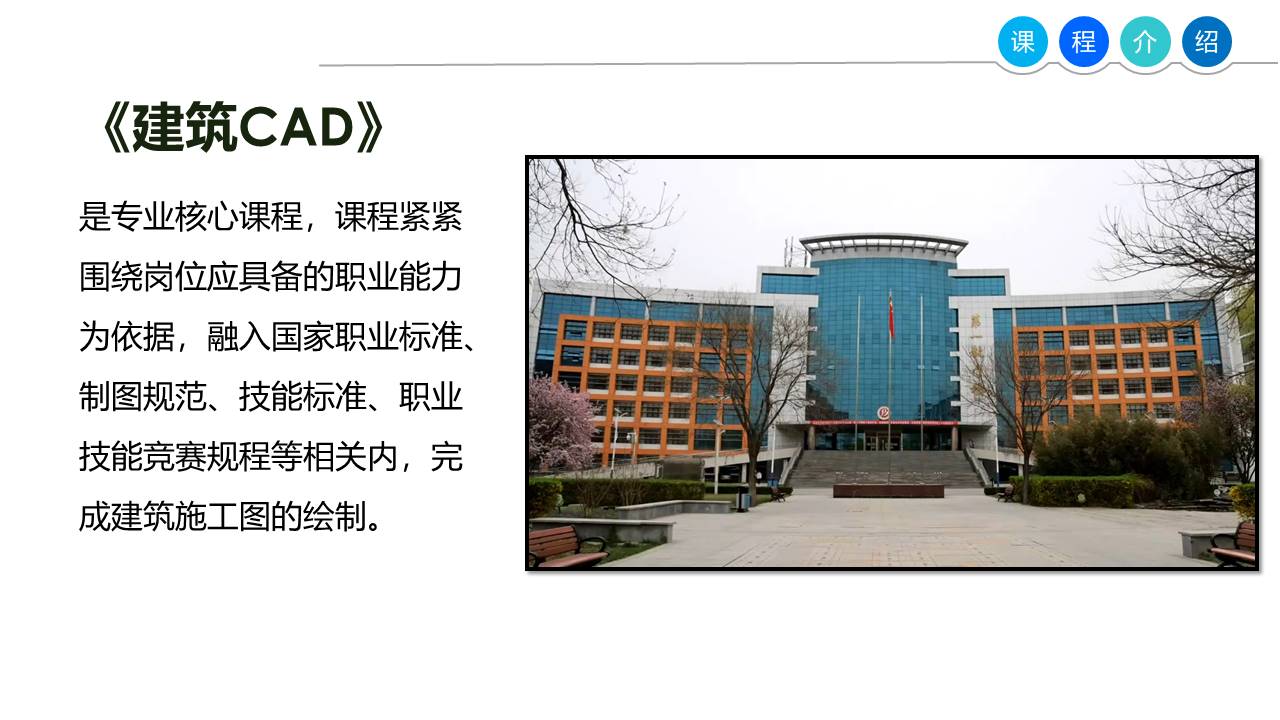 课 程 介 绍

《建筑CAD》

是专业核心课程，课程紧紧围绕岗位应具备的职业能力为依据，融入国家职业标准、制图规范、技能标准、职业技能竞赛规程等相关内，完成建筑施工图的绘制。